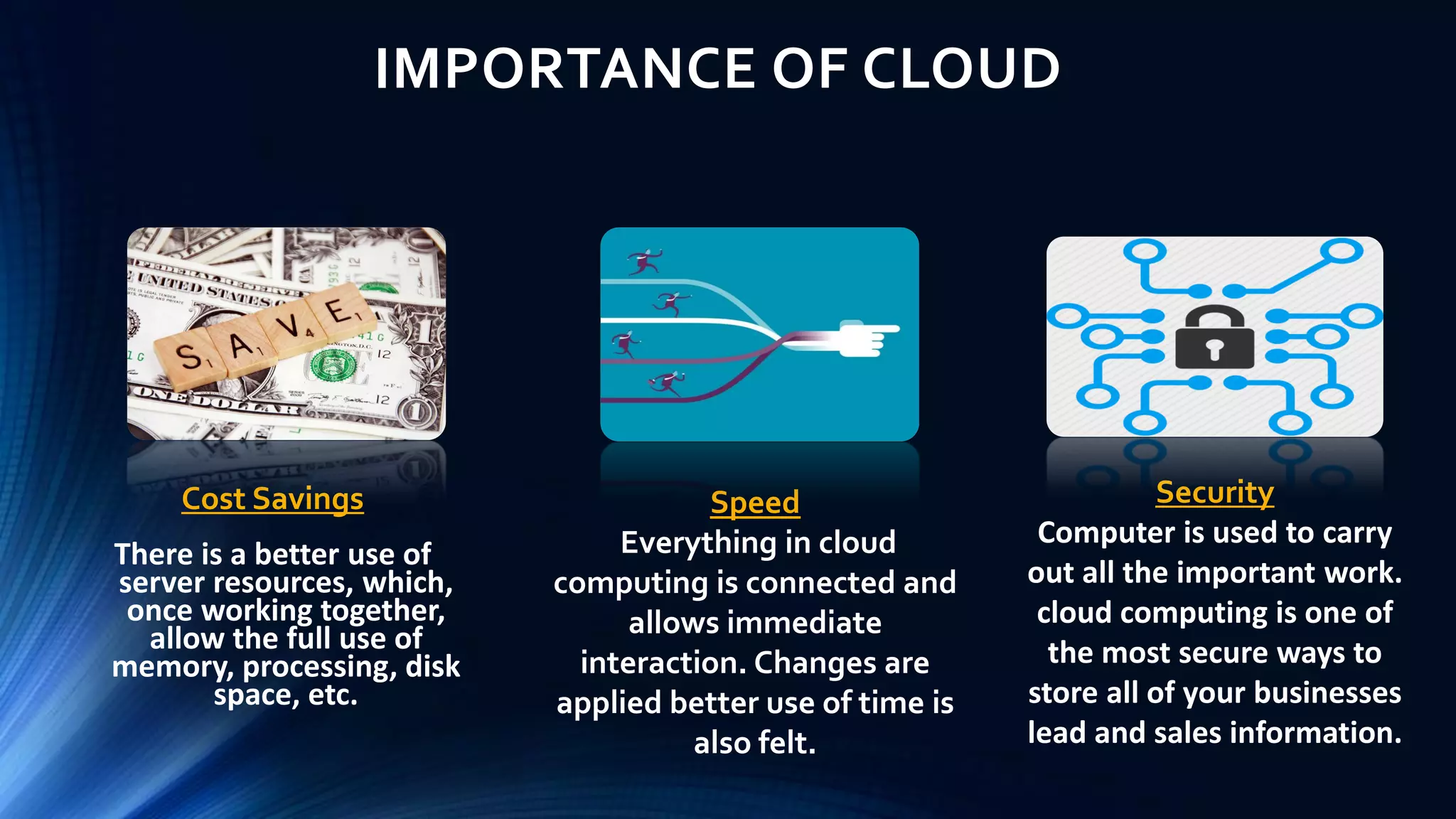 IMPORTANCE OF CLOUD

SAVE

Cost Savings

There is a better use of server resources, which, once working together, allow the full use of memory, processing, disk space, etc.

Speed

Everything in cloud computing is connected and allows immediate interaction. Changes are applied better use of time is also felt.

Security

Computer is used to carry out all the important work. cloud computing is one of the most secure ways to store all of your businesses lead and sales information.